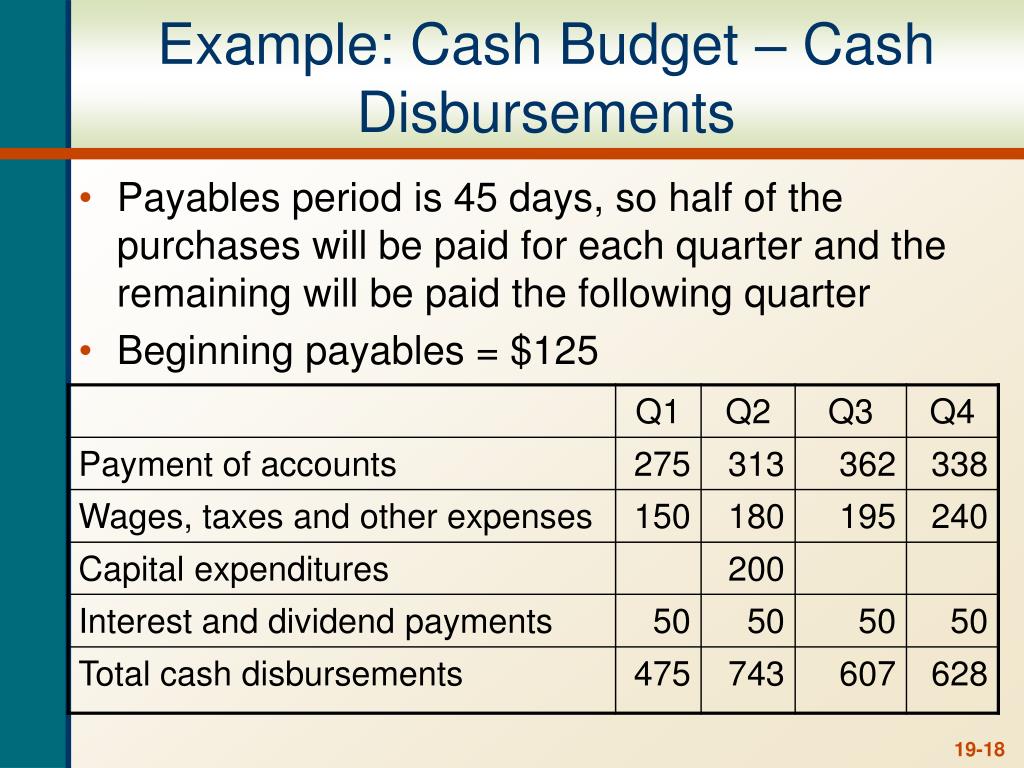 Example: Cash Budget – Cash Disbursements

• Payables period is 45 days, so half of the purchases will be paid for each quarter and the remaining will be paid the following quarter
• Beginning payables = $125

| | Q1 | Q2 | Q3 | Q4 |
|---|---|---|---|---|
| Payment of accounts | 275 | 313 | 362 | 338 |
| Wages, taxes and other expenses | 150 | 180 | 195 | 240 |
| Capital expenditures | | 200 | | |
| Interest and dividend payments | 50 | 50 | 50 | 50 |
| Total cash disbursements | 475 | 743 | 607 | 628 |

19-18